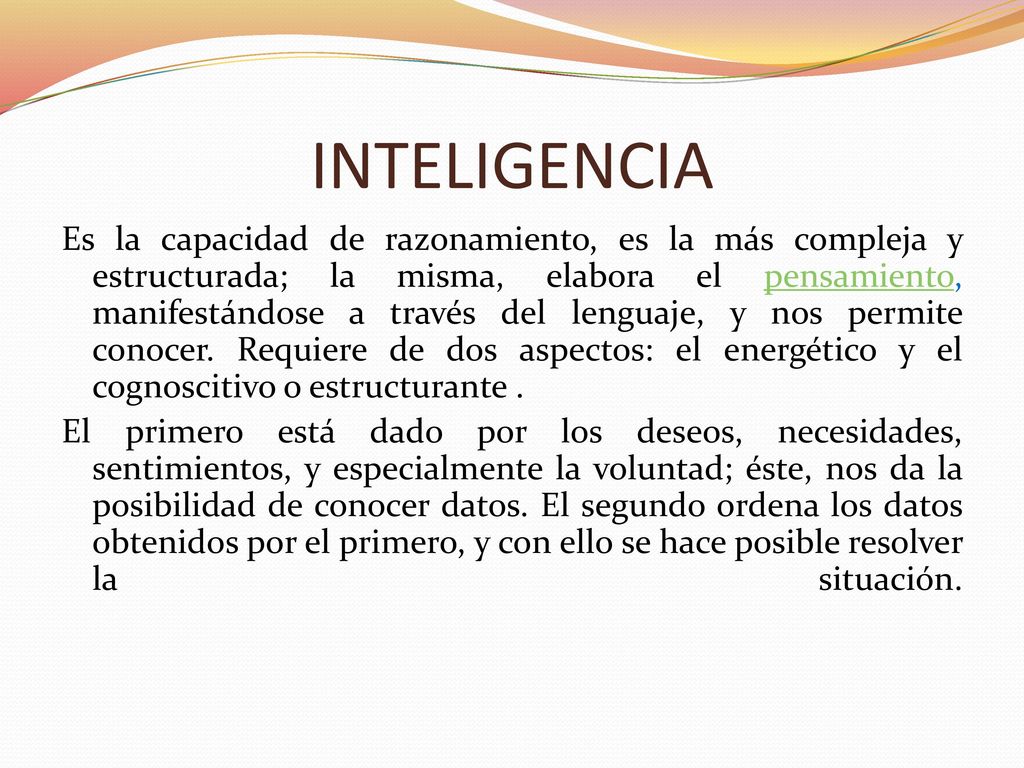 INTELIGENCIA

Es la capacidad de razonamiento, es la más compleja y estructurada; la misma, elabora el pensamiento, manifestándose a través del lenguaje, y nos permite conocer. Requiere de dos aspectos: el energético y el cognoscitivo o estructurante .

El primero está dado por los deseos, necesidades, sentimientos, y especialmente la voluntad; éste, nos da la posibilidad de conocer datos. El segundo ordena los datos obtenidos por el primero, y con ello se hace posible resolver la situación.